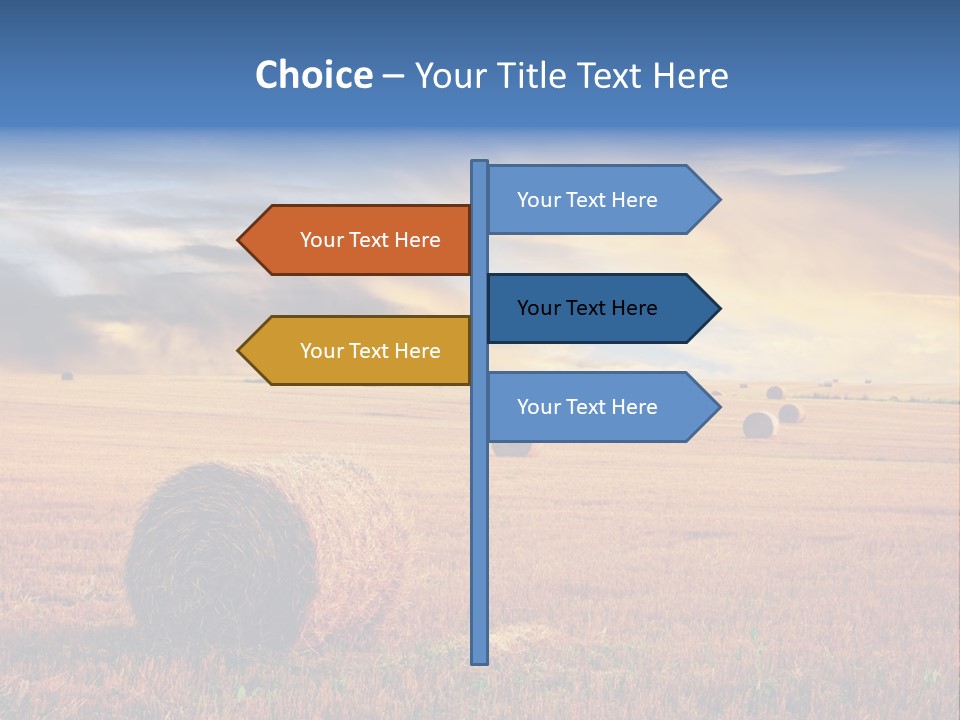 Choice – Your Title Text Here

Your Text Here

Your Text Here

Your Text Here

Your Text Here

Your Text Here